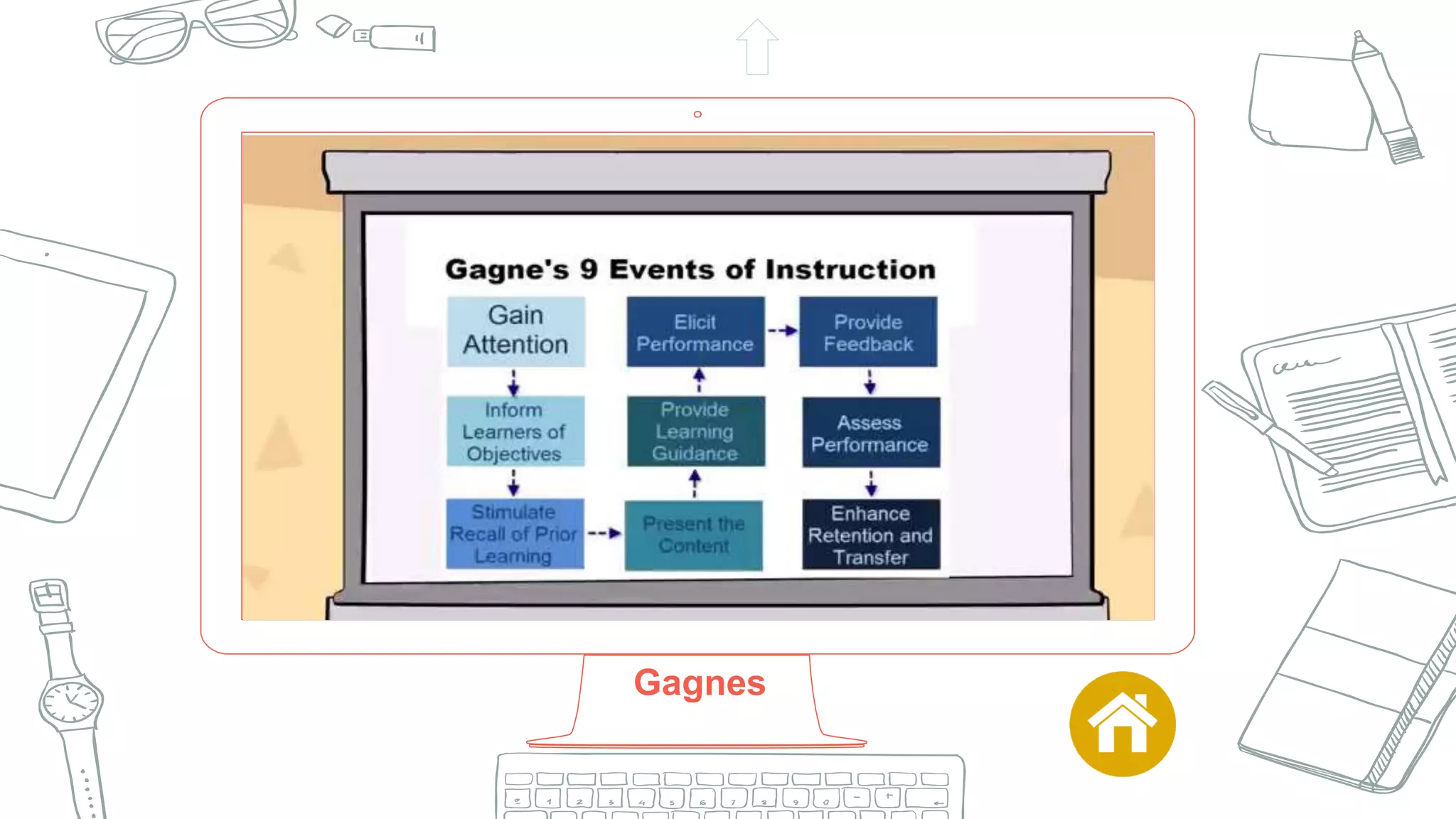 Gagne's 9 Events of Instruction

Gain Attention

Inform Learners of Objectives

Stimulate Recall of Prior Learning

Present the Content

Provide Learning Guidance

Elicit Performance

Provide Feedback

Assess Performance

Enhance Retention and Transfer

Gagnes